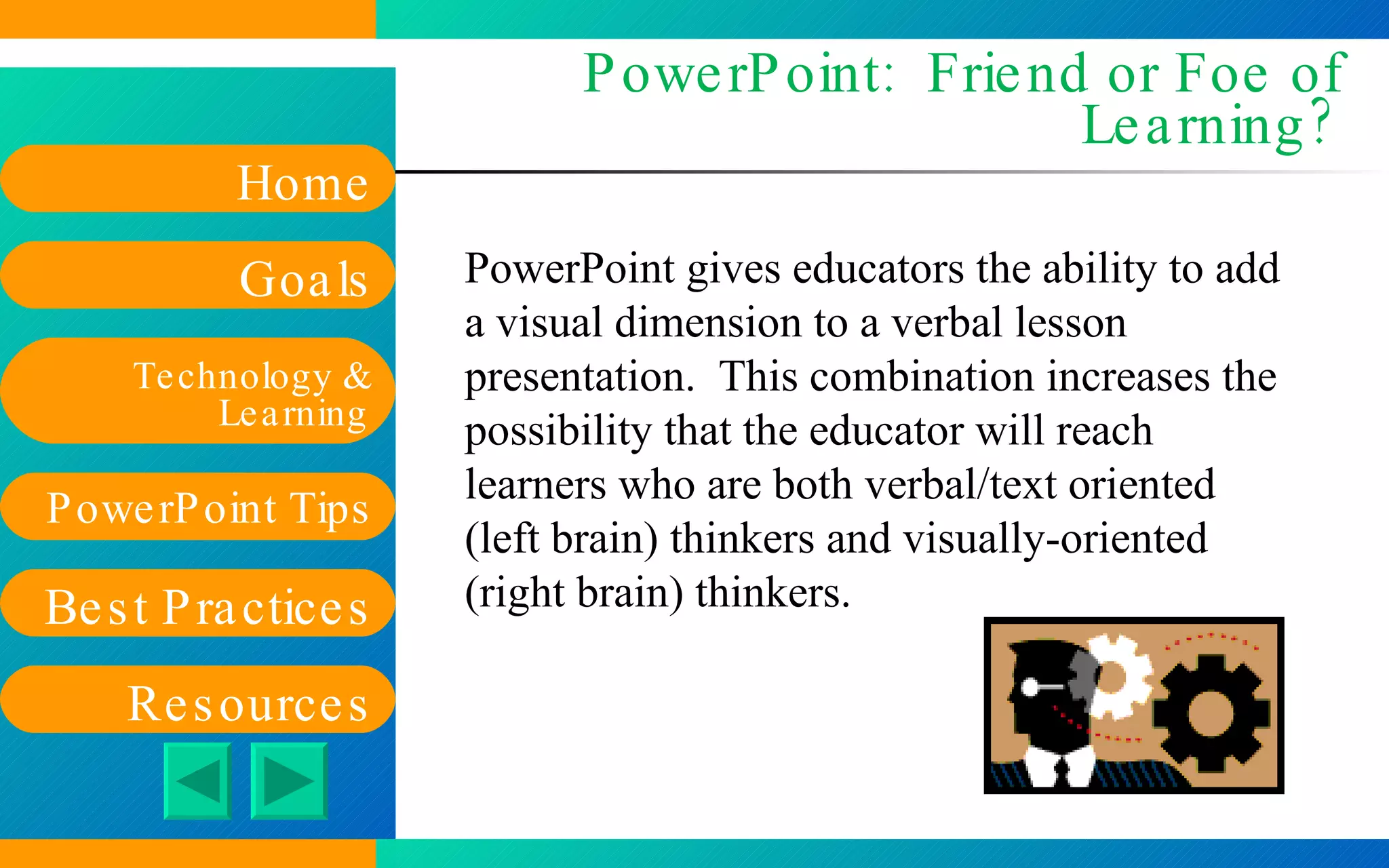 PowerPoint: Friend or Foe of Learning?

Home

Goals

Technology & Learning

PowerPoint Tips

Best Practices

Resources

PowerPoint gives educators the ability to add a visual dimension to a verbal lesson presentation. This combination increases the possibility that the educator will reach learners who are both verbal/text oriented (left brain) thinkers and visually-oriented (right brain) thinkers.